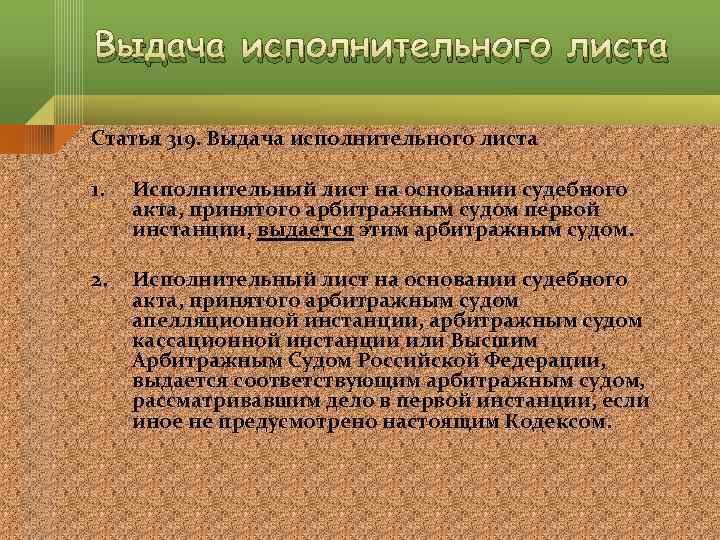 Выдача исполнительного листа

Статья 319. Выдача исполнительного листа

1. Исполнительный лист на основании судебного акта, принятого арбитражным судом первой инстанции, выдается этим арбитражным судом.

2. Исполнительный лист на основании судебного акта, принятого арбитражным судом апелляционной инстанции, арбитражным судом кассационной инстанции или Высшим Арбитражным Судом Российской Федерации, выдается соответствующим арбитражным судом, рассматривавшим дело в первой инстанции, если иное не предусмотрено настоящим Кодексом.